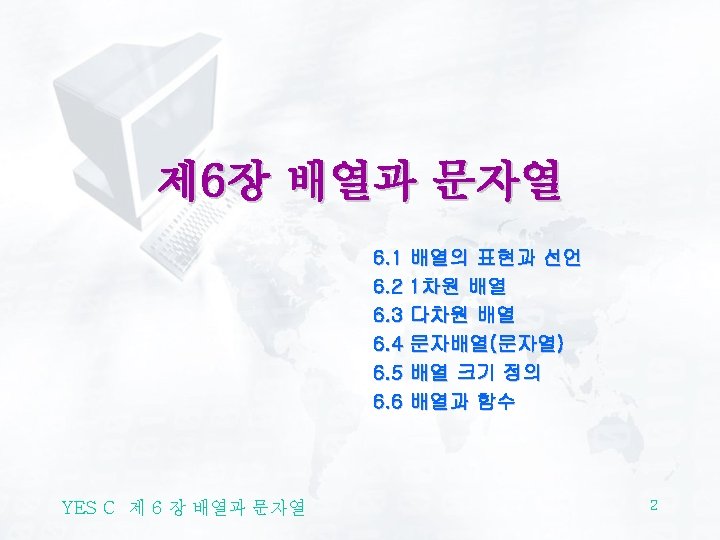 제6장 배열과 문자열

6.1 배열의 표현과 선언
6.2 1차원 배열
6.3 다차원 배열
6.4 문자배열(문자열)
6.5 배열 크기 정의
6.6 배열과 함수

YES C 제 6 장 배열과 문자열

2